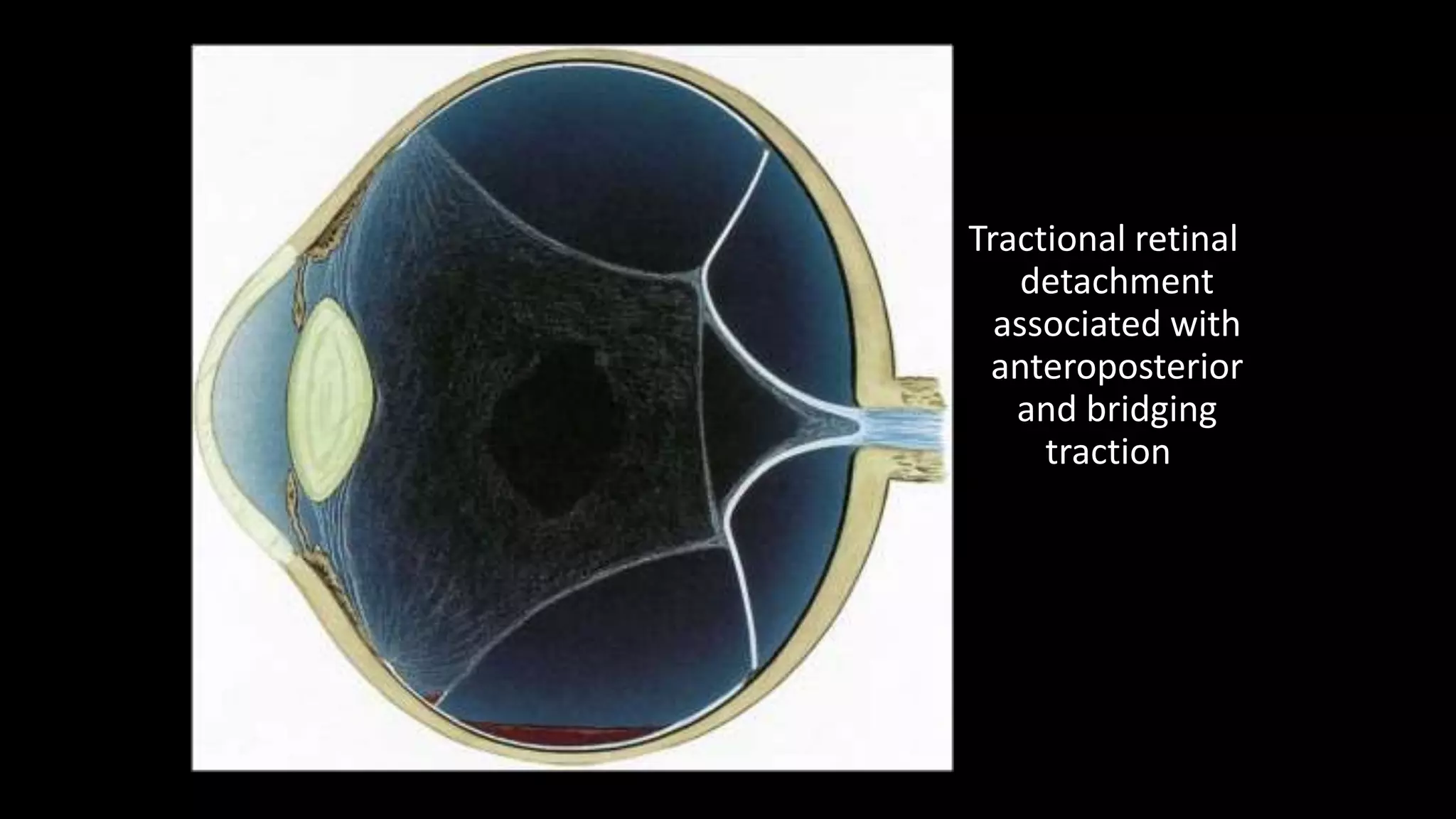 Tractional retinal detachment associated with anteroposterior and bridging traction